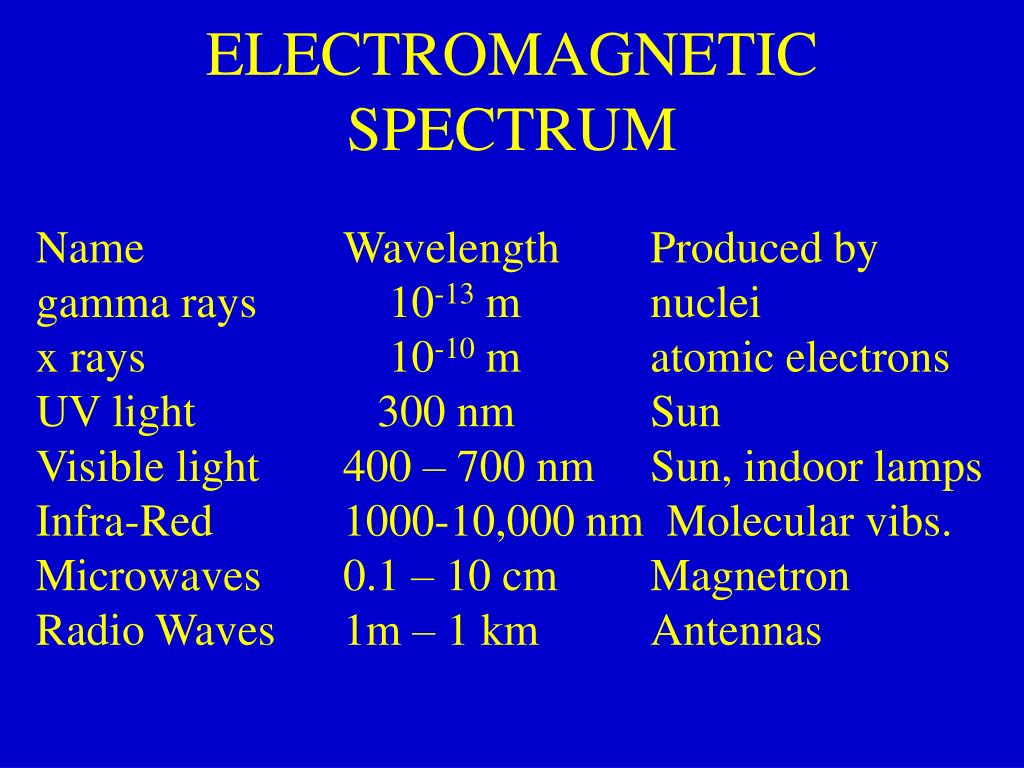 ELECTROMAGNETIC SPECTRUM

| Name | Wavelength | Produced by |
|---|---|---|
| gamma rays | $10^{-13}$ m | nuclei |
| x rays | $10^{-10}$ m | atomic electrons |
| UV light | 300 nm | Sun |
| Visible light | 400 – 700 nm | Sun, indoor lamps |
| Infra-Red | 1000-10,000 nm | Molecular vibs. |
| Microwaves | 0.1 – 10 cm | Magnetron |
| Radio Waves | 1m – 1 km | Antennas |